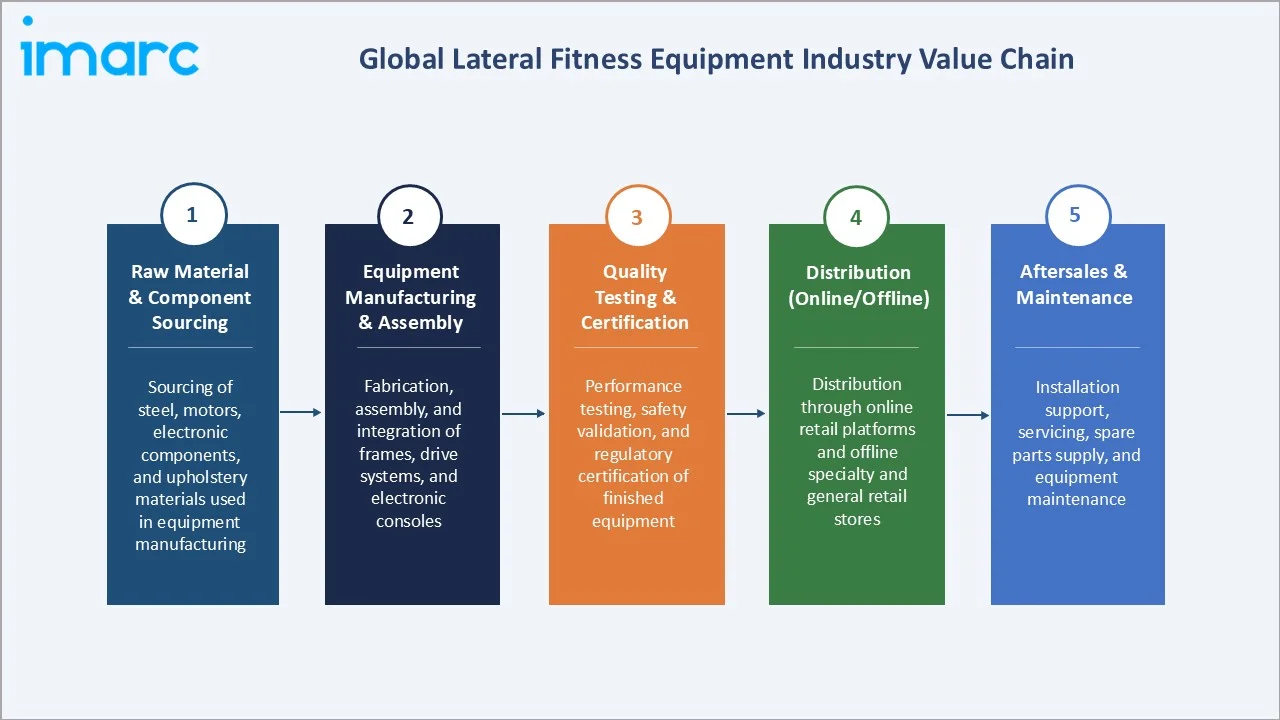 imarc

Global Lateral Fitness Equipment Industry Value Chain

1

Raw Material & Component Sourcing

Sourcing of steel, motors, electronic components, and upholstery materials used in equipment manufacturing

2

Equipment Manufacturing & Assembly

Fabrication, assembly, and integration of frames, drive systems, and electronic consoles

3

Quality Testing & Certification

Performance testing, safety validation, and regulatory certification of finished equipment

4

Distribution (Online/Offline)

Distribution through online retail platforms and offline specialty and general retail stores

5

Aftersales & Maintenance

Installation support, servicing, spare parts supply, and equipment maintenance